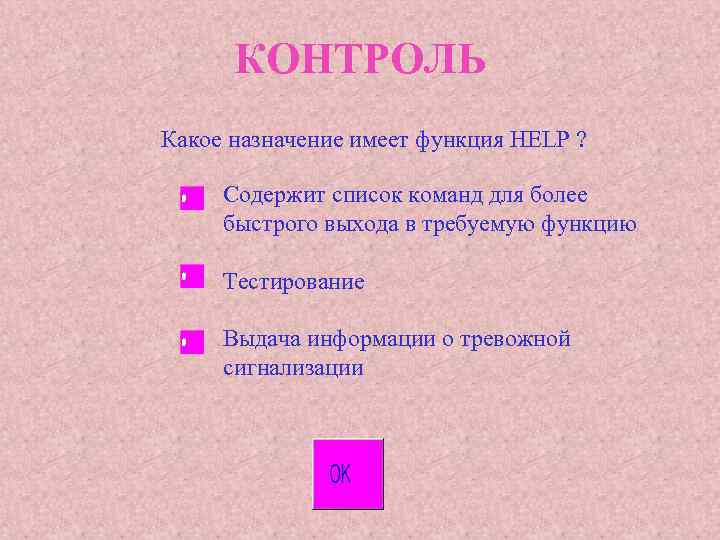 КОНТРОЛЬ

Какое назначение имеет функция HELP ?

Содержит список команд для более быстрого выхода в требуемую функцию

Тестирование

Выдача информации о тревожной сигнализации

OK